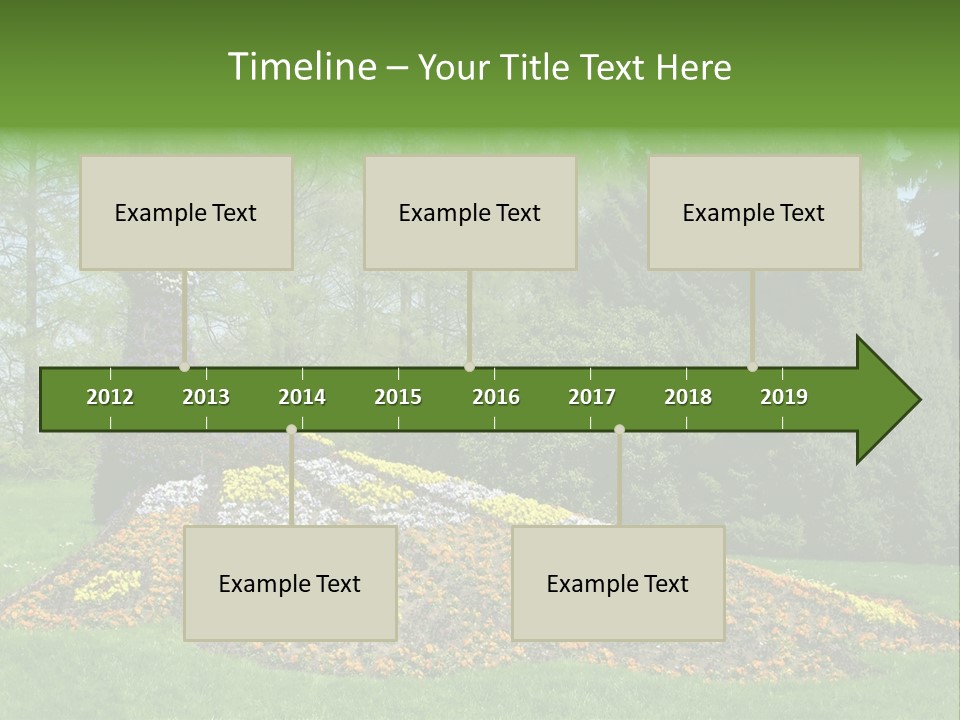 Timeline – Your Title Text Here

Example Text

Example Text

Example Text

2012 2013 2014 2015 2016 2017 2018 2019

Example Text

Example Text